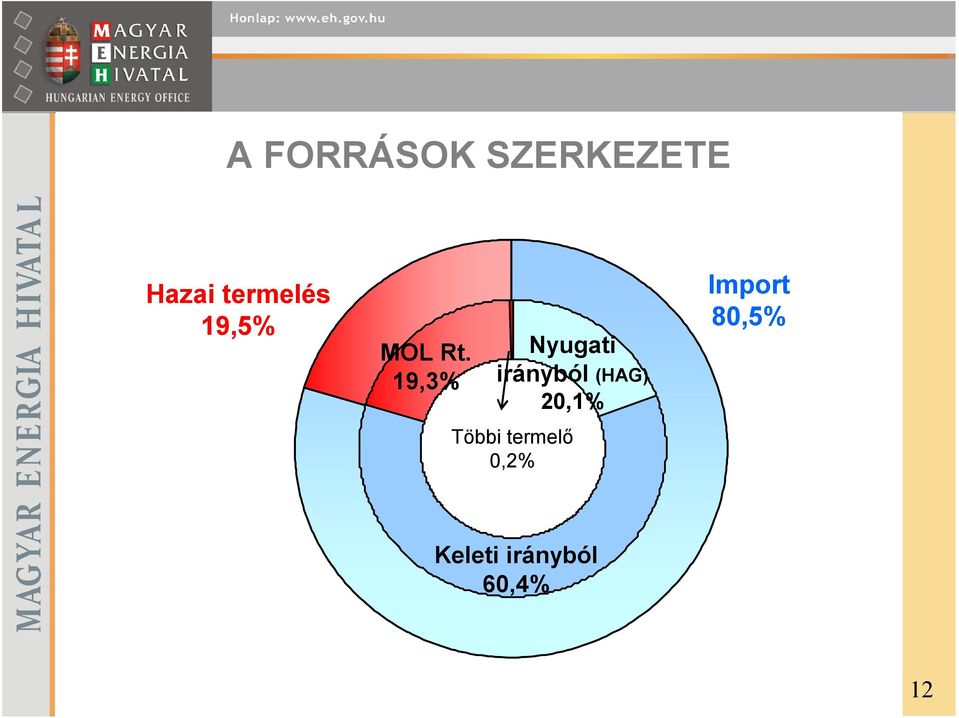 MAGYAR ENERGIA HIVATAL
HUNGARIAN ENERGY OFFICE

Honlap: www.eh.gov.hu

MAGYAR ENERGIA HIVATAL

A FORRÁSOK SZERKEZETE

Hazai termelés
19,5%

Import
80,5%

MOL Rt.
19,3%

Nyugati irányból (HAG)
20,1%

Többi termelő
0,2%

Keleti irányból
60,4%

12